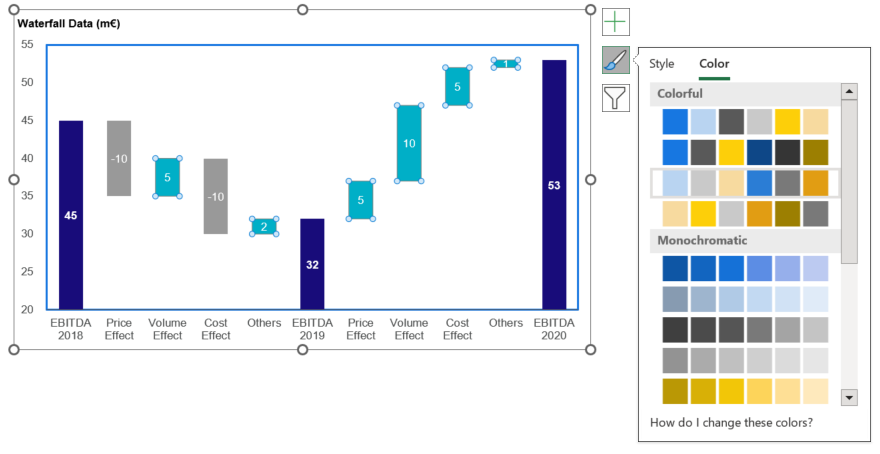 Waterfall Data (m€)

55
50
45
40
35
30
25
20

45
-10
5
-10
2
32
5
10
5
1
53

EBITDA 2018
Price Effect
Volume Effect
Cost Effect
Others
EBITDA 2019
Price Effect
Volume Effect
Cost Effect
Others
EBITDA 2020

Style
Color

Colorful

Monochromatic

How do I change these colors?